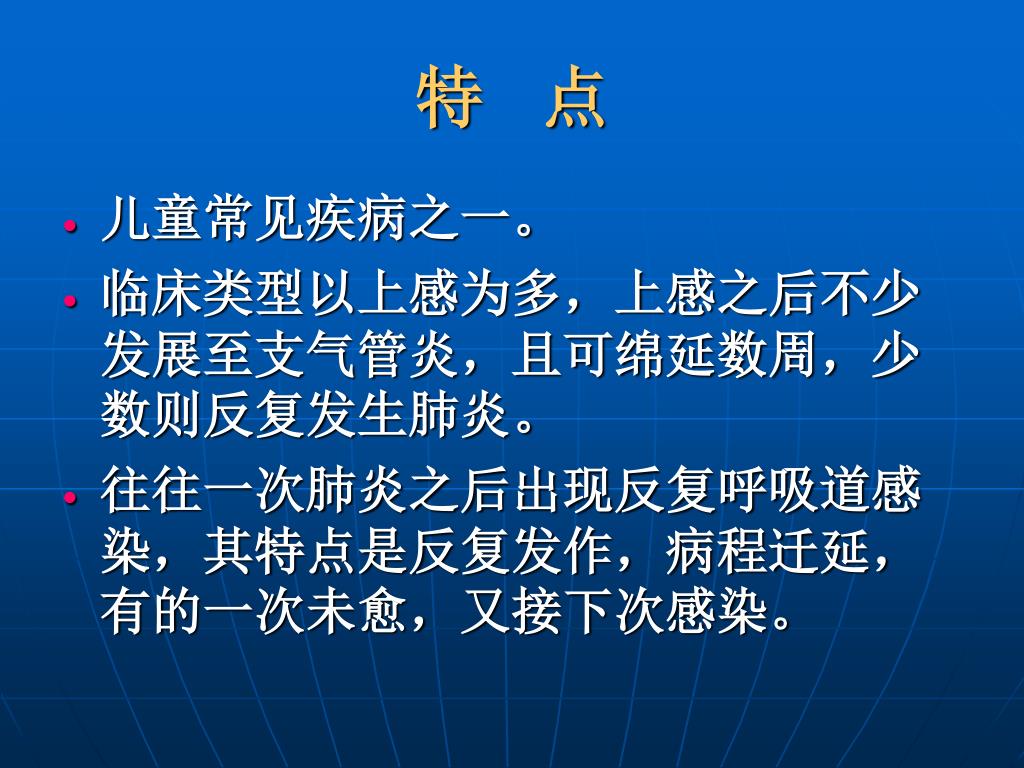 特 点

• 儿童常见疾病之一。

• 临床类型以上感为多，上感之后不少发展至支气管炎，且可绵延数周，少数则反复发生肺炎。

• 往往一次肺炎之后出现反复呼吸道感染，其特点是反复发作，病程迁延，有的一次未愈，又接下次感染。